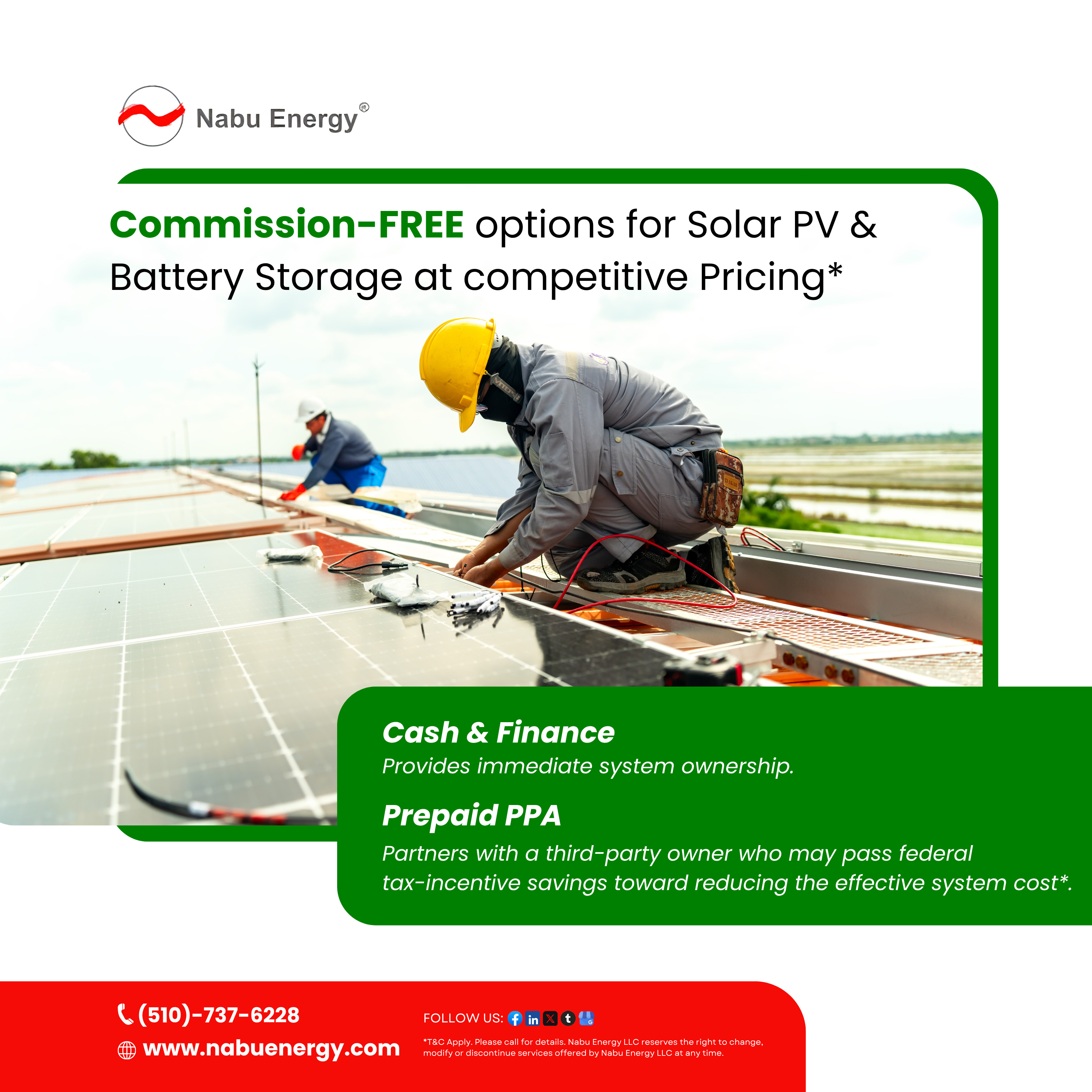 Nabu Energy®

Commission-FREE options for Solar PV & Battery Storage at competitive Pricing*

Cash & Finance
Provides immediate system ownership.

Prepaid PPA
Partners with a third-party owner who may pass federal tax-incentive savings toward reducing the effective system cost*.

(510)-737-6228
www.nabuenergy.com

FOLLOW US:

*T&C Apply. Please call for details. Nabu Energy LLC reserves the right to change, modify or discontinue services offered by Nabu Energy LLC at any time.